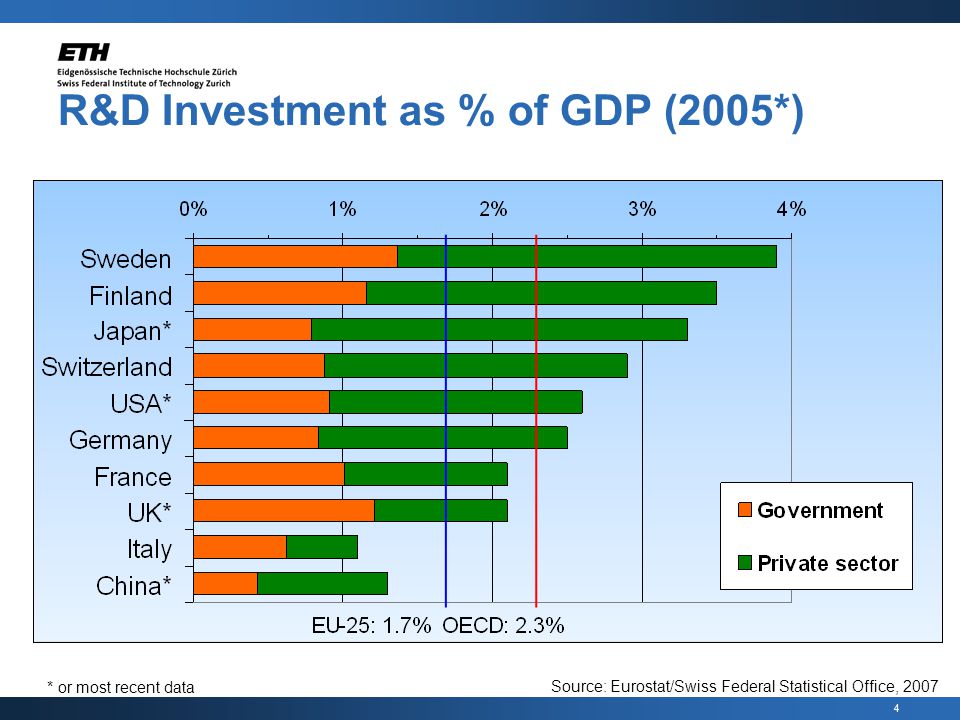 ETH
Eidgenössische Technische Hochschule Zürich
Swiss Federal Institute of Technology Zurich

R&D Investment as % of GDP (2005*)

0%
1%
2%
3%
4%

Sweden
Finland
Japan*
Switzerland
USA*
Germany
France
UK*
Italy
China*

Government
Private sector

EU-25: 1.7% OECD: 2.3%

* or most recent data

Source: Eurostat/Swiss Federal Statistical Office, 2007

4